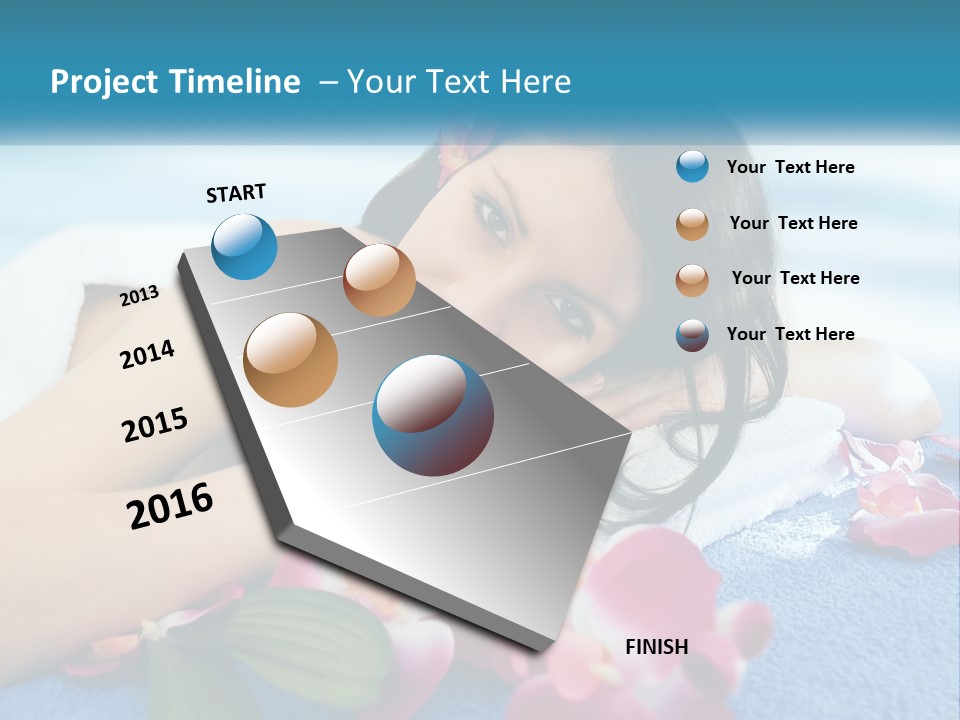 Project Timeline – Your Text Here

START

2013

2014

2015

2016

Your Text Here

Your Text Here

Your Text Here

Your Text Here

FINISH